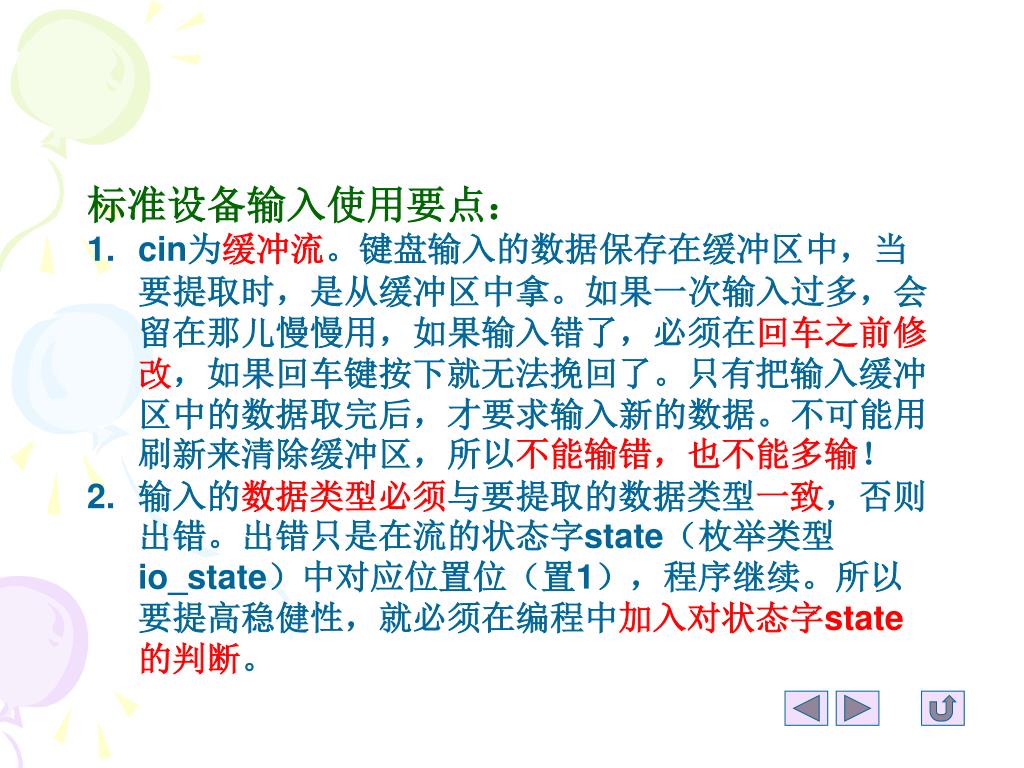 标准设备输入使用要点：

1. cin为缓冲流。键盘输入的数据保存在缓冲区中，当要提取时，是从缓冲区中拿。如果一次输入过多，会留在那儿慢慢用，如果输入错了，必须在回车之前修改，如果回车键按下就无法挽回了。只有把输入缓冲区中的数据取完后，才要求输入新的数据。不可能用刷新来清除缓冲区，所以不能输错，也不能多输！

2. 输入的数据类型必须与要提取的数据类型一致，否则出错。出错只是在流的状态字state（枚举类型io_state）中对应位置位（置1），程序继续。所以要提高稳健性，就必须在编程中加入对状态字state的判断。